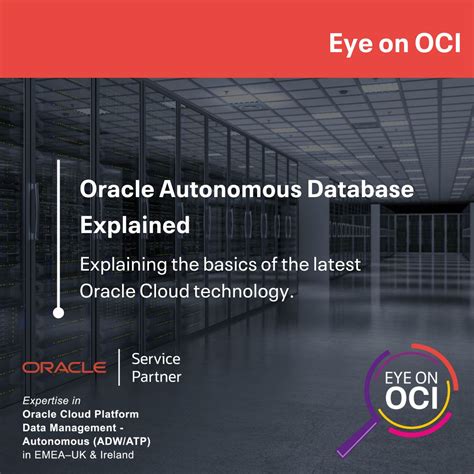 Eye on OCI

Oracle Autonomous Database Explained

Explaining the basics of the latest Oracle Cloud technology.

ORACLE | Service Partner

Expertise in
Oracle Cloud Platform
Data Management - Autonomous (ADW/ATP)
in EMEA–UK & Ireland

EYE ON OCI